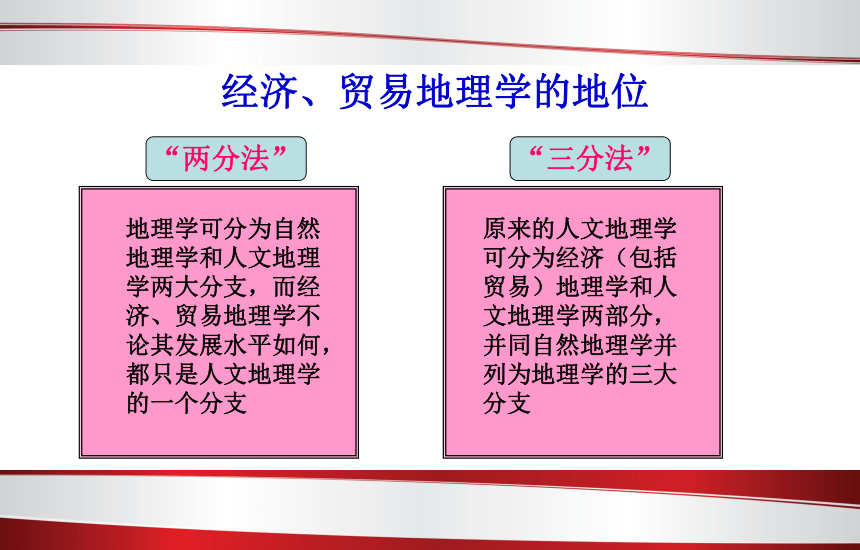 经济、贸易地理学的地位

“两分法”

地理学可分为自然地理学和人文地理学两大分支，而经济、贸易地理学不论其发展水平如何，都只是人文地理学的一个分支

“三分法”

原来的人文地理学可分为经济（包括贸易）地理学和人文地理学两部分，并同自然地理学并列为地理学的三大分支